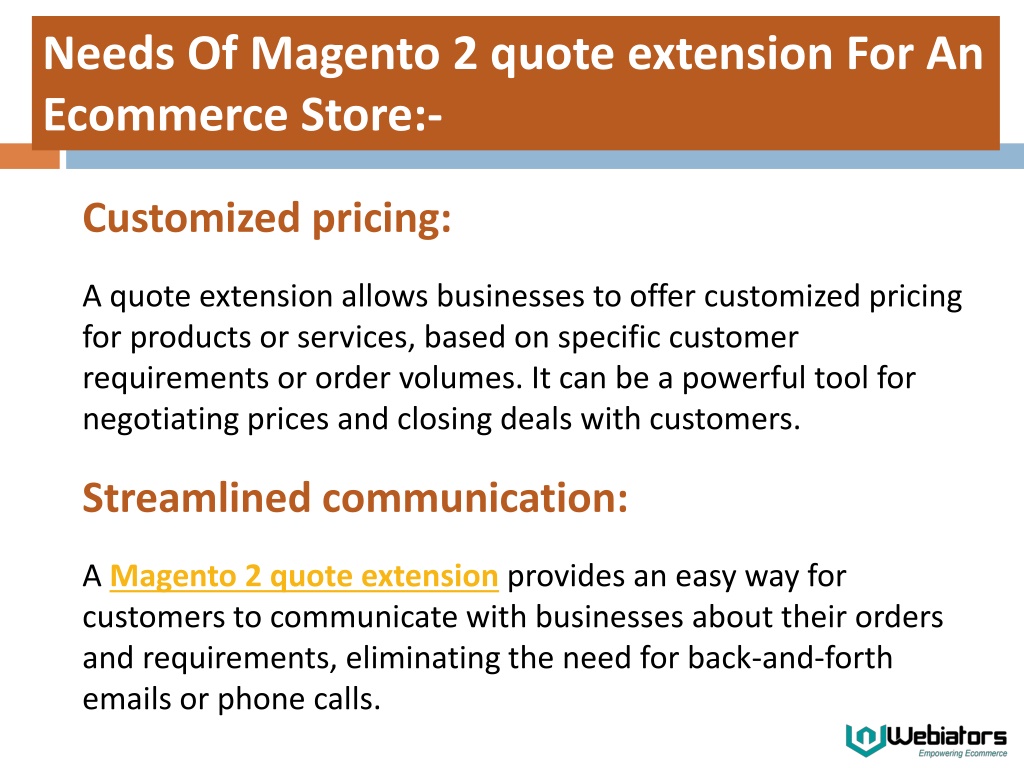 Needs Of Magento 2 quote extension For An Ecommerce Store:-

Customized pricing:

A quote extension allows businesses to offer customized pricing for products or services, based on specific customer requirements or order volumes. It can be a powerful tool for negotiating prices and closing deals with customers.

Streamlined communication:

A Magento 2 quote extension provides an easy way for customers to communicate with businesses about their orders and requirements, eliminating the need for back-and-forth emails or phone calls.

Webiators
Empowering Ecommerce